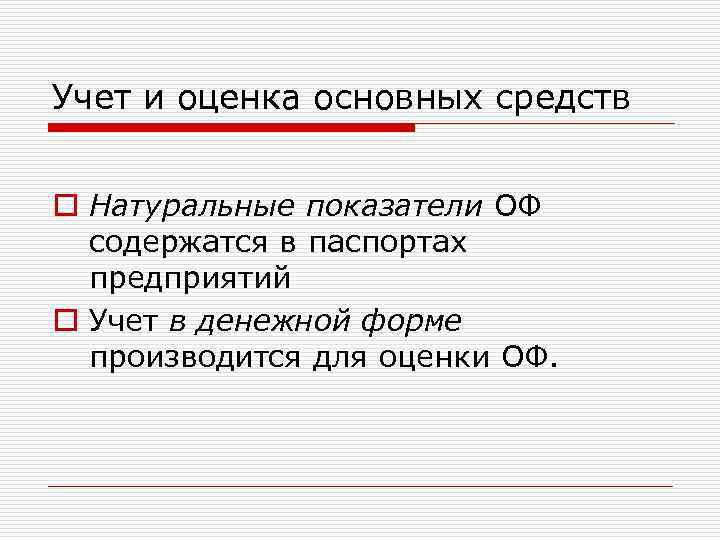 Учет и оценка основных средств

Натуральные показатели ОФ содержатся в паспортах предприятий

Учет в денежной форме производится для оценки ОФ.